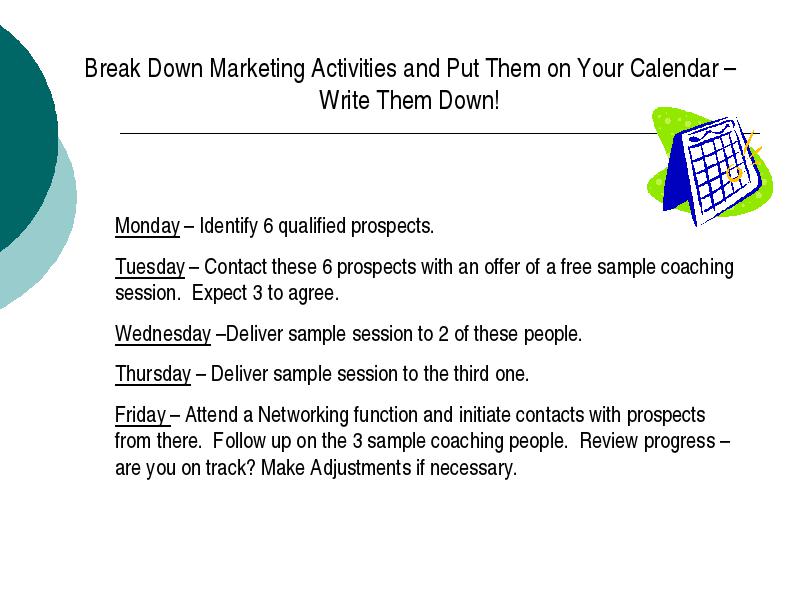 Break Down Marketing Activities and Put Them on Your Calendar – Write Them Down!

Monday – Identify 6 qualified prospects.

Tuesday – Contact these 6 prospects with an offer of a free sample coaching session. Expect 3 to agree.

Wednesday –Deliver sample session to 2 of these people.

Thursday – Deliver sample session to the third one.

Friday – Attend a Networking function and initiate contacts with prospects from there. Follow up on the 3 sample coaching people. Review progress – are you on track? Make Adjustments if necessary.